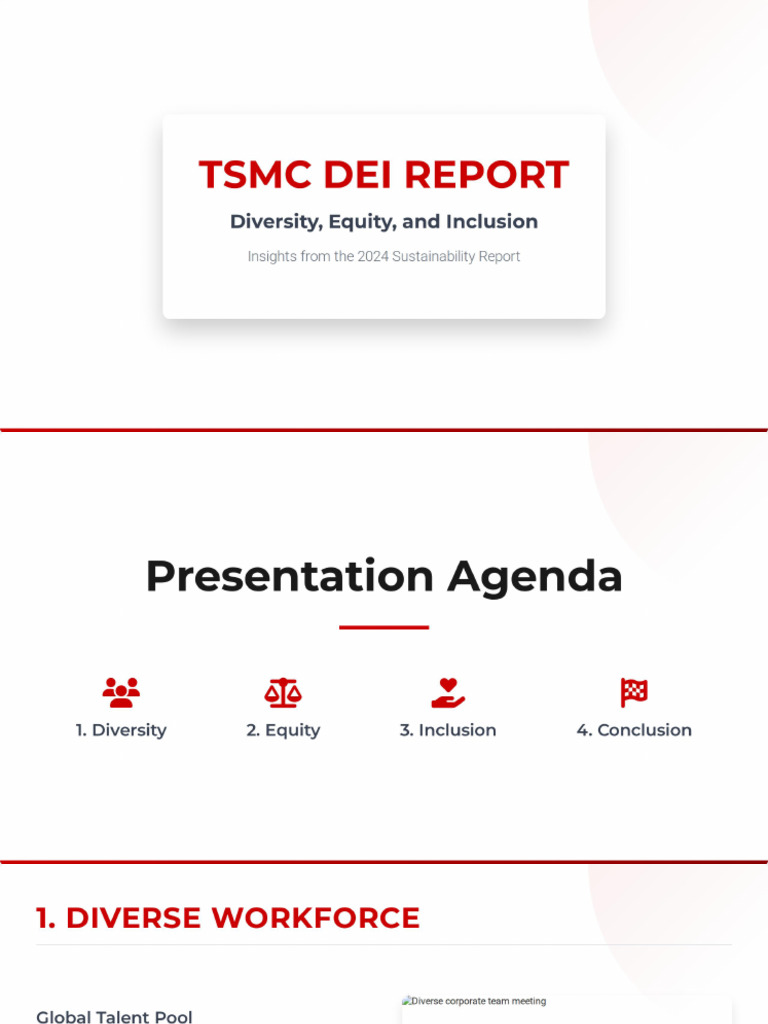 TSMC DEI REPORT

Diversity, Equity, and Inclusion

Insights from the 2024 Sustainability Report

Presentation Agenda

1. Diversity

2. Equity

3. Inclusion

4. Conclusion

1. DIVERSE WORKFORCE

Global Talent Pool

Diverse corporate team meeting